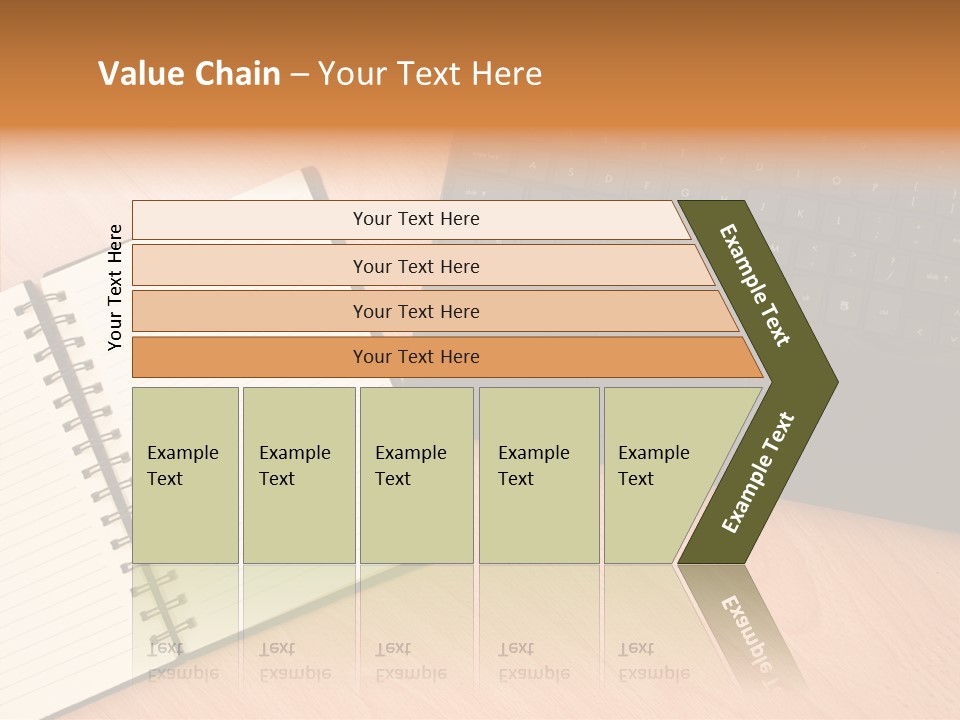 Value Chain – Your Text Here

Your Text Here

Your Text Here

Your Text Here

Your Text Here

Your Text Here

Example Text

Example Text

Example Text

Example Text

Example Text

Example Text

Example Text